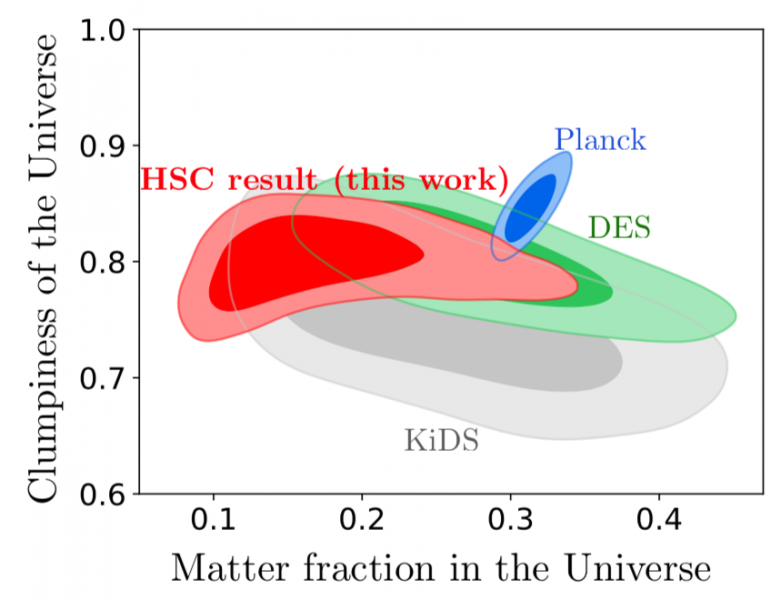 Clumpiness of the Universe

1.0
0.9
0.8
0.7
0.6

Planck
HSC result (this work)
DES
KiDS

0.1
0.2
0.3
0.4

Matter fraction in the Universe